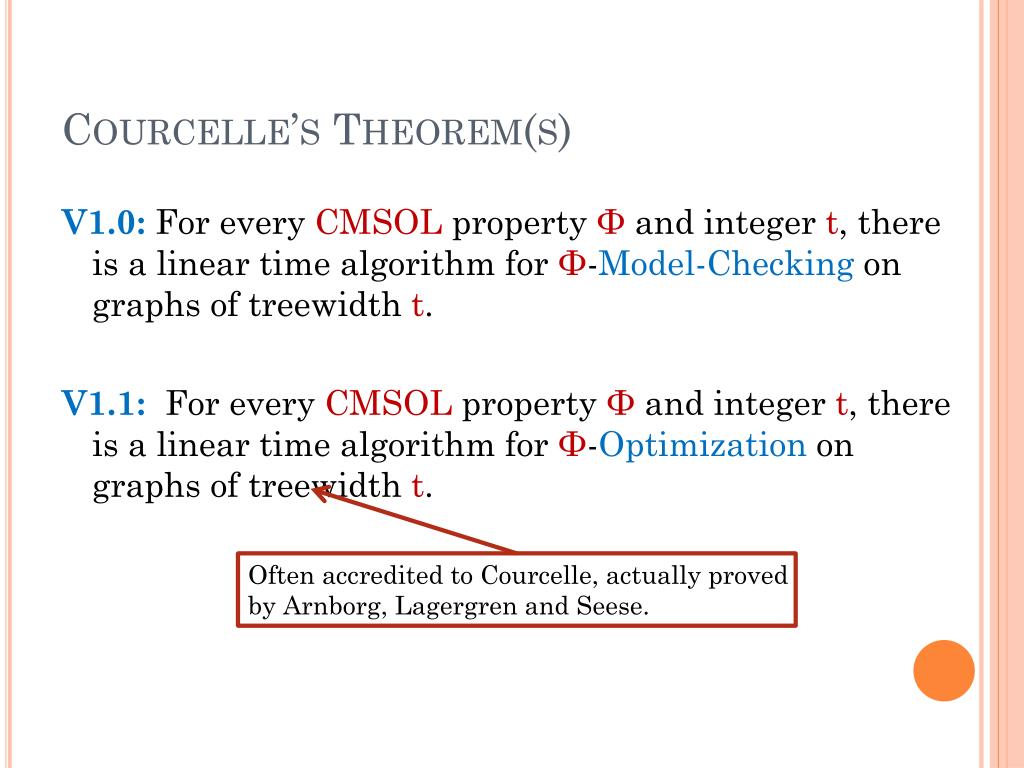 COURCELLE'S THEOREM(S)

V1.0: For every CMSOL property Φ and integer t, there is a linear time algorithm for Φ-Model-Checking on graphs of treewidth t.

V1.1: For every CMSOL property Φ and integer t, there is a linear time algorithm for Φ-Optimization on graphs of treewidth t.

Often accredited to Courcelle, actually proved by Arnborg, Lagergren and Seese.